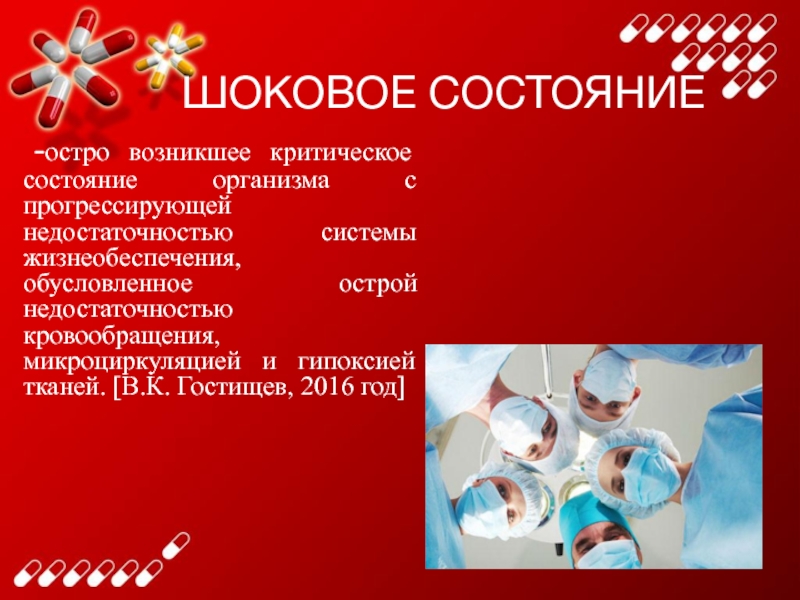 ШОКОВОЕ СОСТОЯНИЕ

-остро возникшее критическое состояние организма с прогрессирующей недостаточностью системы жизнеобеспечения, обусловленное острой недостаточностью кровообращения, микроциркуляцией и гипоксией тканей. [В.К. Гостищев, 2016 год]